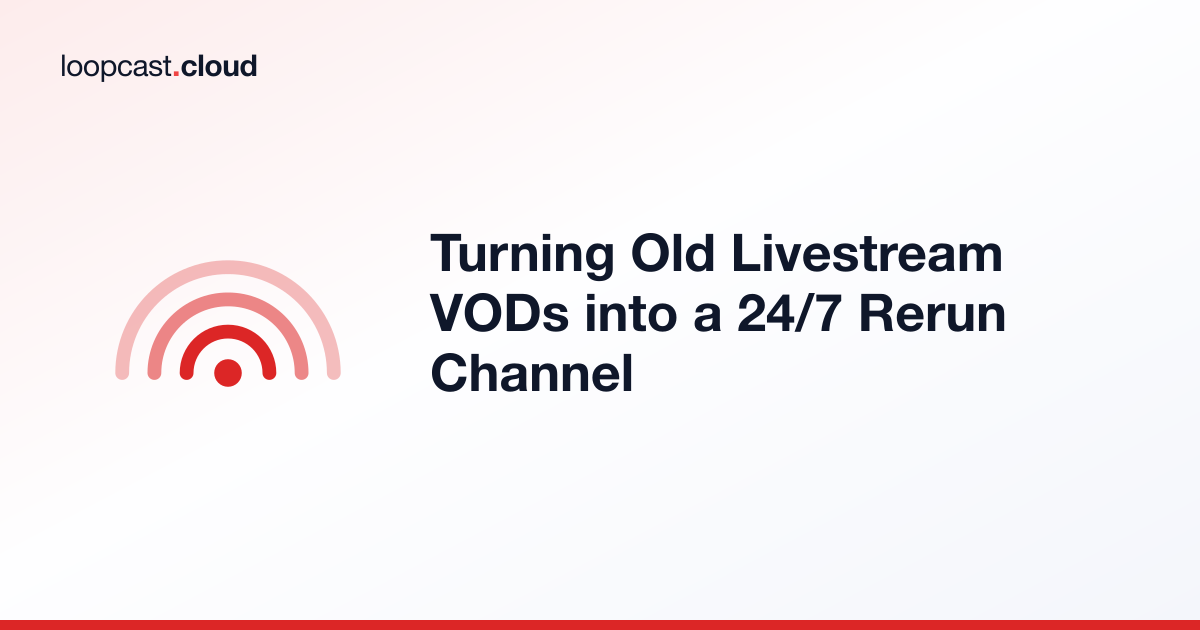 loopcast.cloud

Turning Old Livestream VODs into a 24/7 Rerun Channel